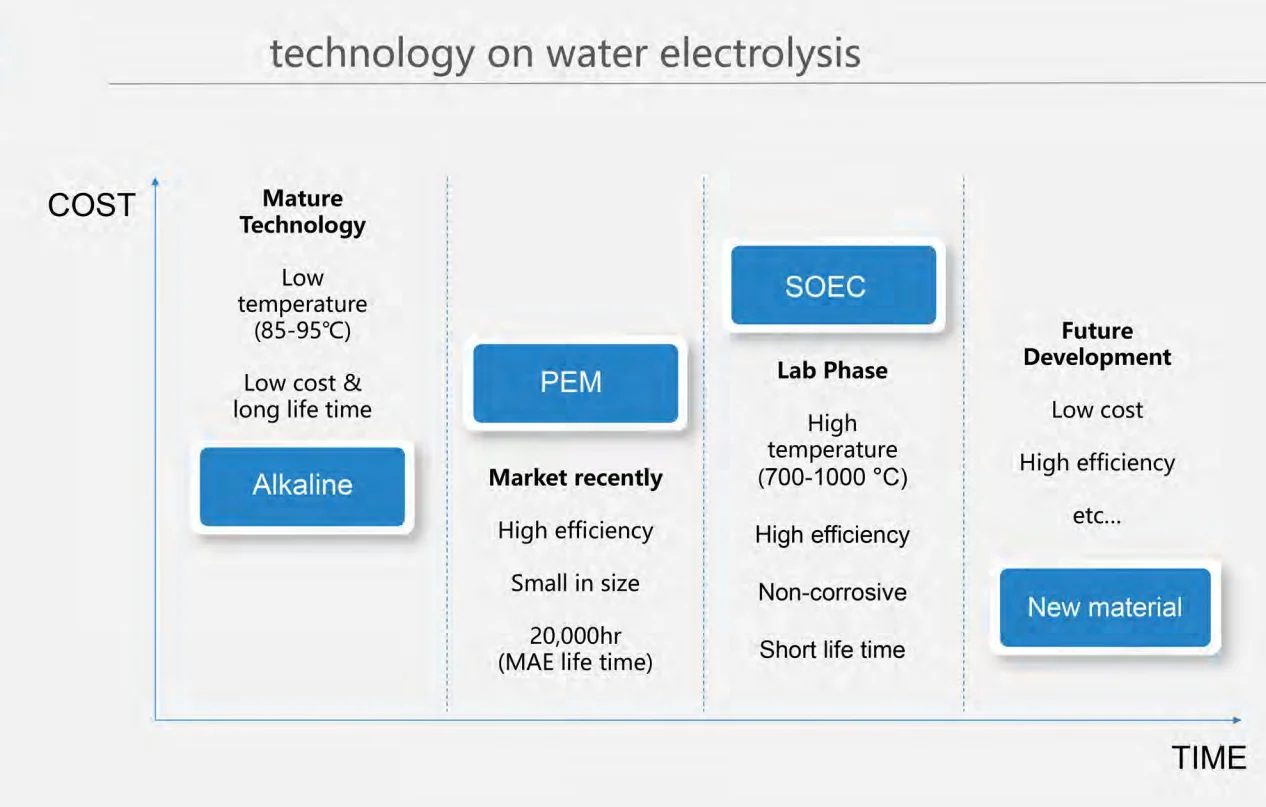 technology on water electrolysis

COST

Mature Technology

Low temperature (85-95℃)

Low cost & long life time

Alkaline

PEM

Market recently

High efficiency

Small in size

20,000hr (MAE life time)

SOEC

Lab Phase

High temperature (700-1000 °C)

High efficiency

Non-corrosive

Short life time

Future Development

Low cost

High efficiency

etc...

New material

TIME